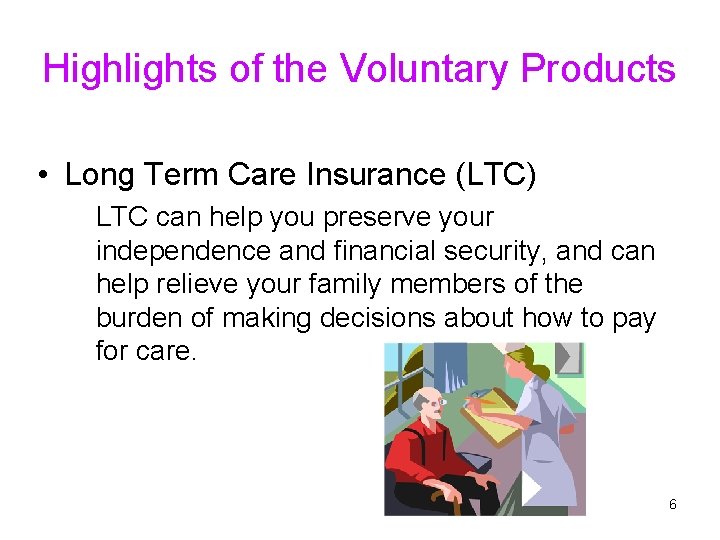 Highlights of the Voluntary Products

• Long Term Care Insurance (LTC)

LTC can help you preserve your independence and financial security, and can help relieve your family members of the burden of making decisions about how to pay for care.

6